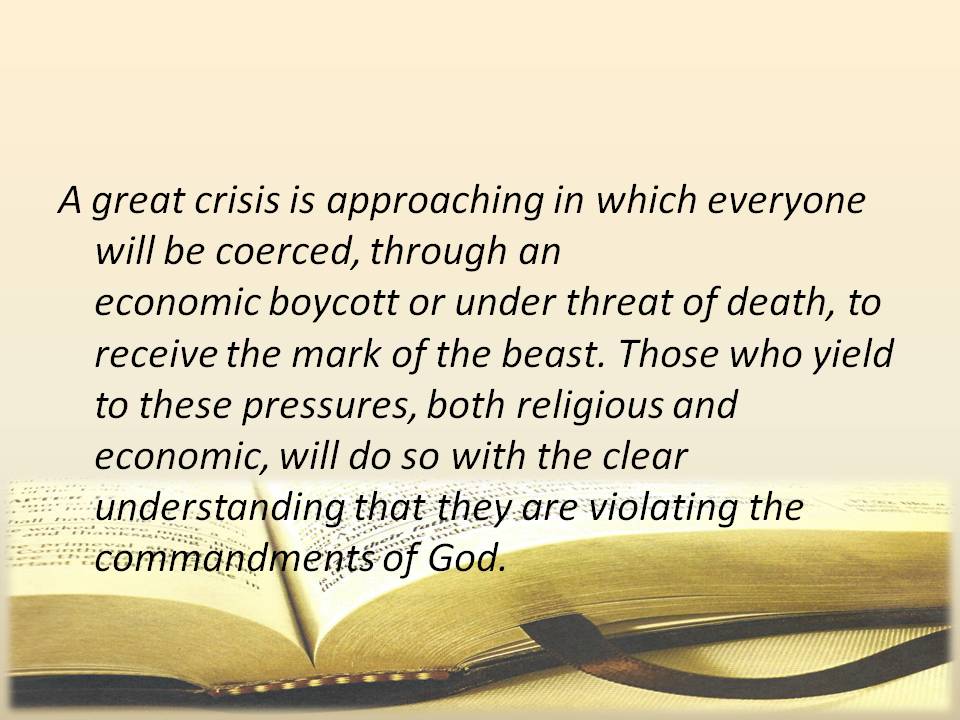 A great crisis is approaching in which everyone will be coerced, through an economic boycott or under threat of death, to receive the mark of the beast. Those who yield to these pressures, both religious and economic, will do so with the clear understanding that they are violating the commandments of God.